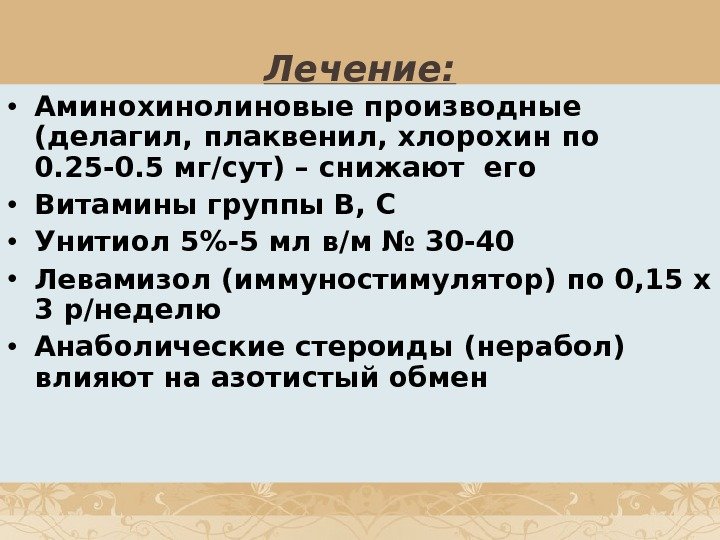 Лечение:

• Аминохинолиновые производные (делагил, плаквенил, хлорохин по 0.25-0.5 мг/сут) – снижают его
• Витамины группы В, С
• Унитиол 5%-5 мл в/м № 30-40
• Левамизол (иммуностимулятор) по 0,15 х 3 р/неделю
• Анаболические стероиды (нерабол) влияют на азотистый обмен